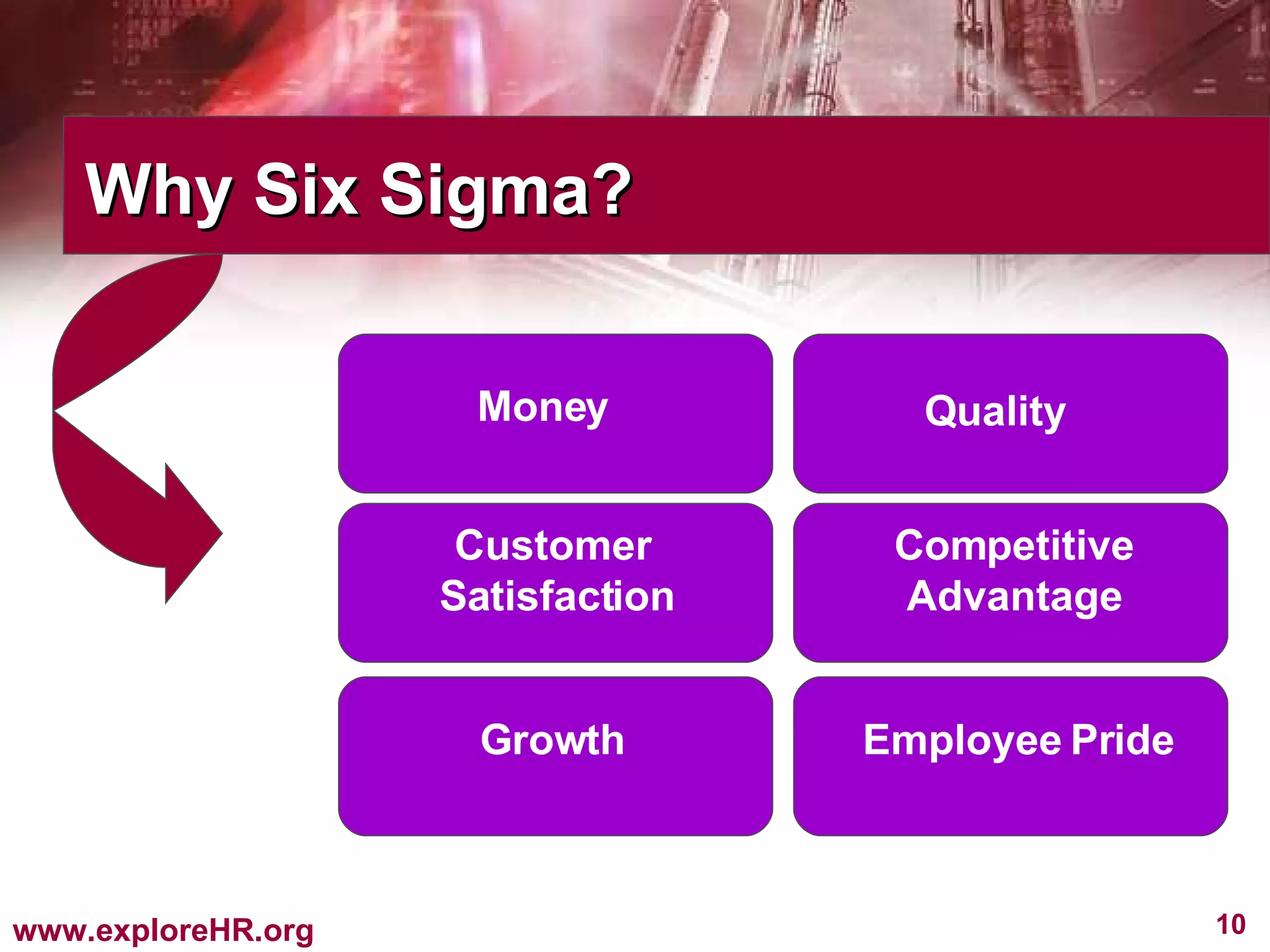 Why Six Sigma?

Money

Quality

Customer Satisfaction

Competitive Advantage

Growth

Employee Pride

www.exploreHR.org

10